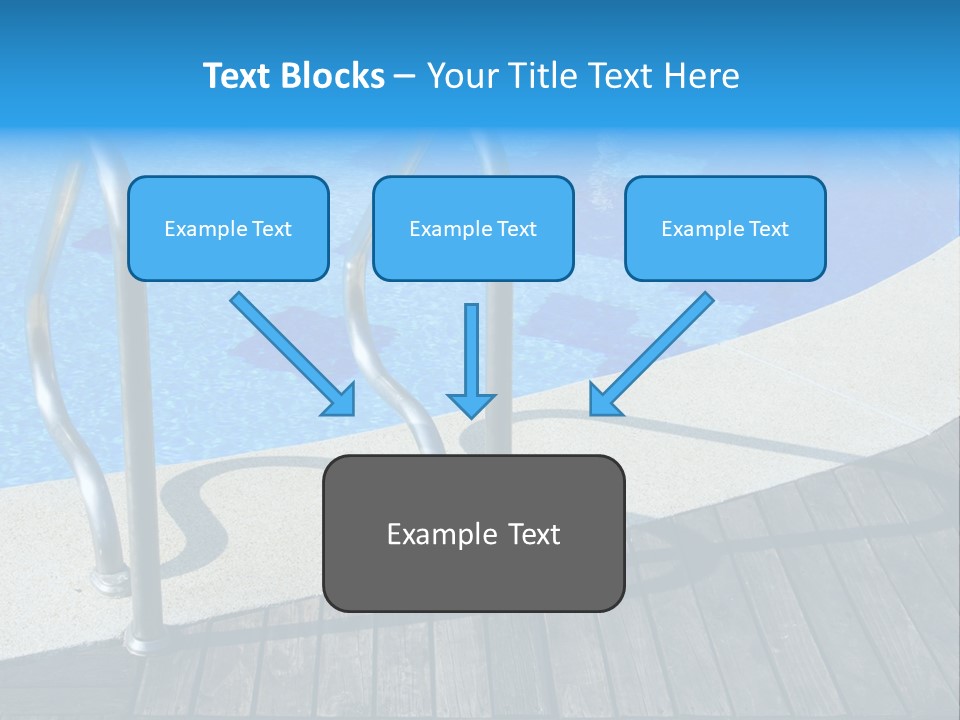 Text Blocks – Your Title Text Here

Example Text

Example Text

Example Text

Example Text